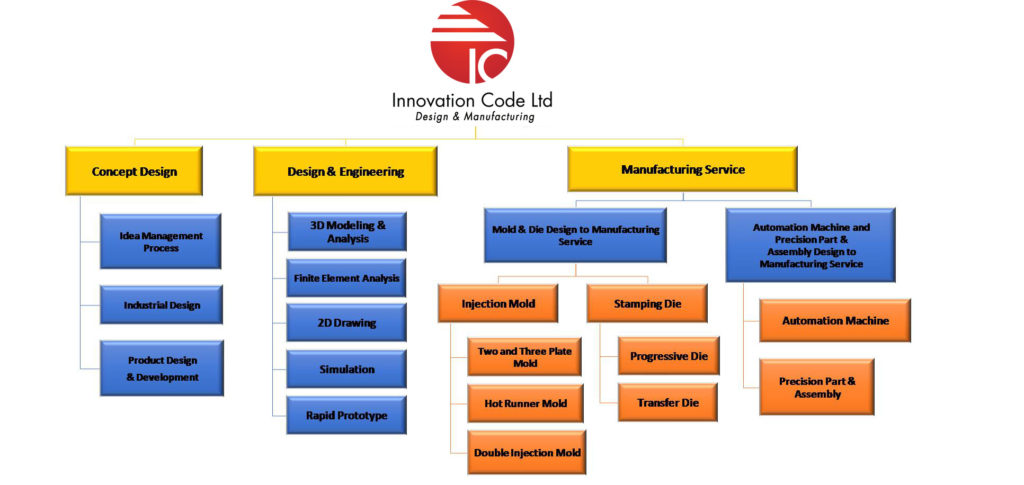 IC
Innovation Code Ltd
Design & Manufacturing

Concept Design

Idea Management Process

Industrial Design

Product Design & Development

Design & Engineering

3D Modeling & Analysis

Finite Element Analysis

2D Drawing

Simulation

Rapid Prototype

Manufacturing Service

Mold & Die Design to Manufacturing Service

Injection Mold

Two and Three Plate Mold

Hot Runner Mold

Double Injection Mold

Stamping Die

Progressive Die

Transfer Die

Automation Machine and Precision Part & Assembly Design to Manufacturing Service

Automation Machine

Precision Part & Assembly